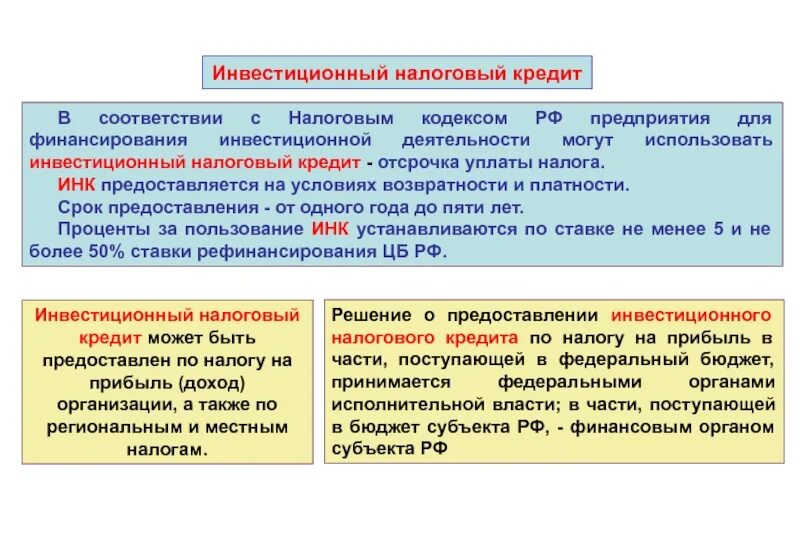 Инвестиционный налоговый кредит

В соответствии с Налоговым кодексом РФ предприятия для финансирования инвестиционной деятельности могут использовать инвестиционный налоговый кредит - отсрочка уплаты налога.

ИНК предоставляется на условиях возвратности и платности.

Срок предоставления - от одного года до пяти лет.

Проценты за пользование ИНК устанавливаются по ставке не менее 5 и не более 50% ставки рефинансирования ЦБ РФ.

Инвестиционный налоговый кредит может быть предоставлен по налогу на прибыль (доход) организации, а также по региональным и местным налогам.

Решение о предоставлении инвестиционного налогового кредита по налогу на прибыль в части, поступающей в федеральный бюджет, принимается федеральными органами исполнительной власти; в части, поступающей в бюджет субъекта РФ, - финансовым органом субъекта РФ